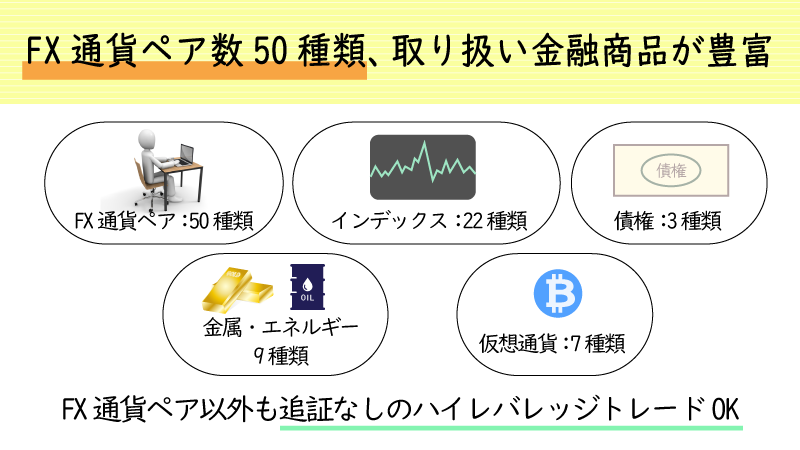 FX通貨ペア数50種類、取り扱い金融商品が豊富

FX通貨ペア：50種類

インデックス：22種類

債権

債権：3種類

OIL

金属・エネルギー 9種類

仮想通貨：7種類

FX通貨ペア以外も追証なしのハイレバレッジトレードOK